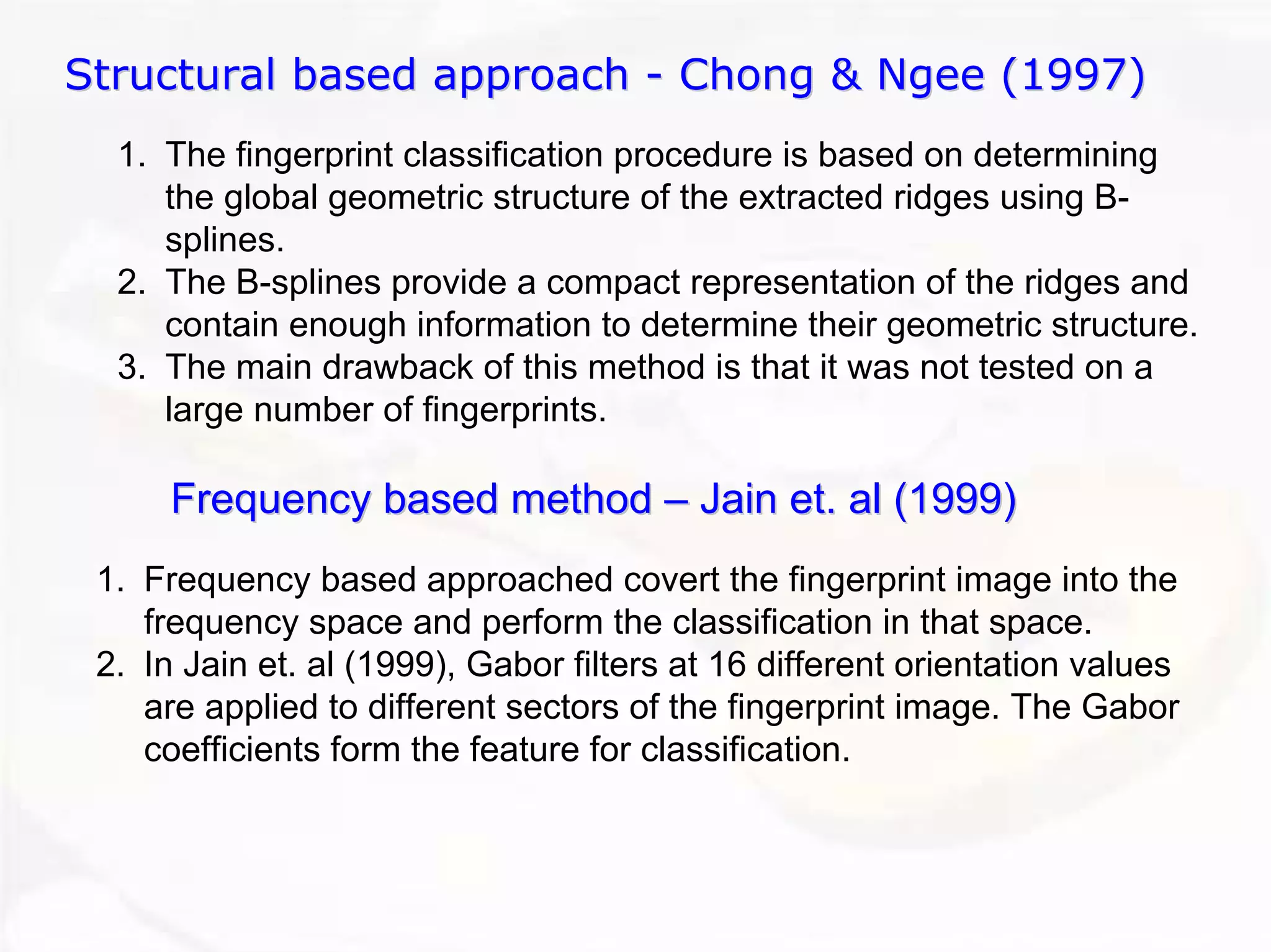 Structural based approach - Chong & Ngee (1997)

1. The fingerprint classification procedure is based on determining the global geometric structure of the extracted ridges using B-splines.
2. The B-splines provide a compact representation of the ridges and contain enough information to determine their geometric structure.
3. The main drawback of this method is that it was not tested on a large number of fingerprints.

Frequency based method – Jain et. al (1999)

1. Frequency based approached covert the fingerprint image into the frequency space and perform the classification in that space.
2. In Jain et. al (1999), Gabor filters at 16 different orientation values are applied to different sectors of the fingerprint image. The Gabor coefficients form the feature for classification.